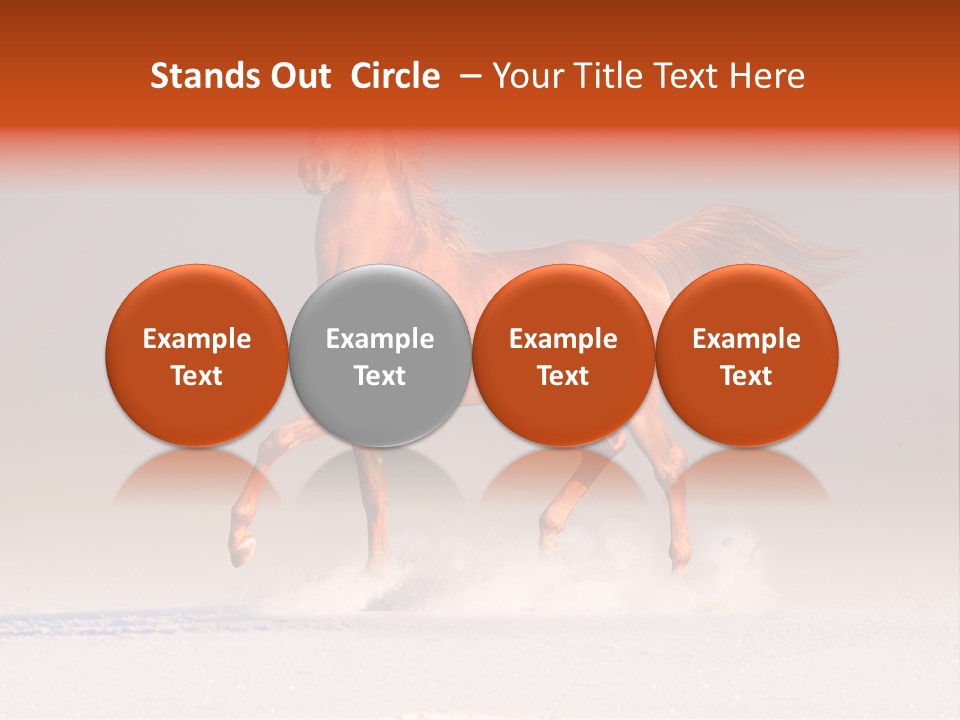 Stands Out Circle – Your Title Text Here

Example Text

Example Text

Example Text

Example Text